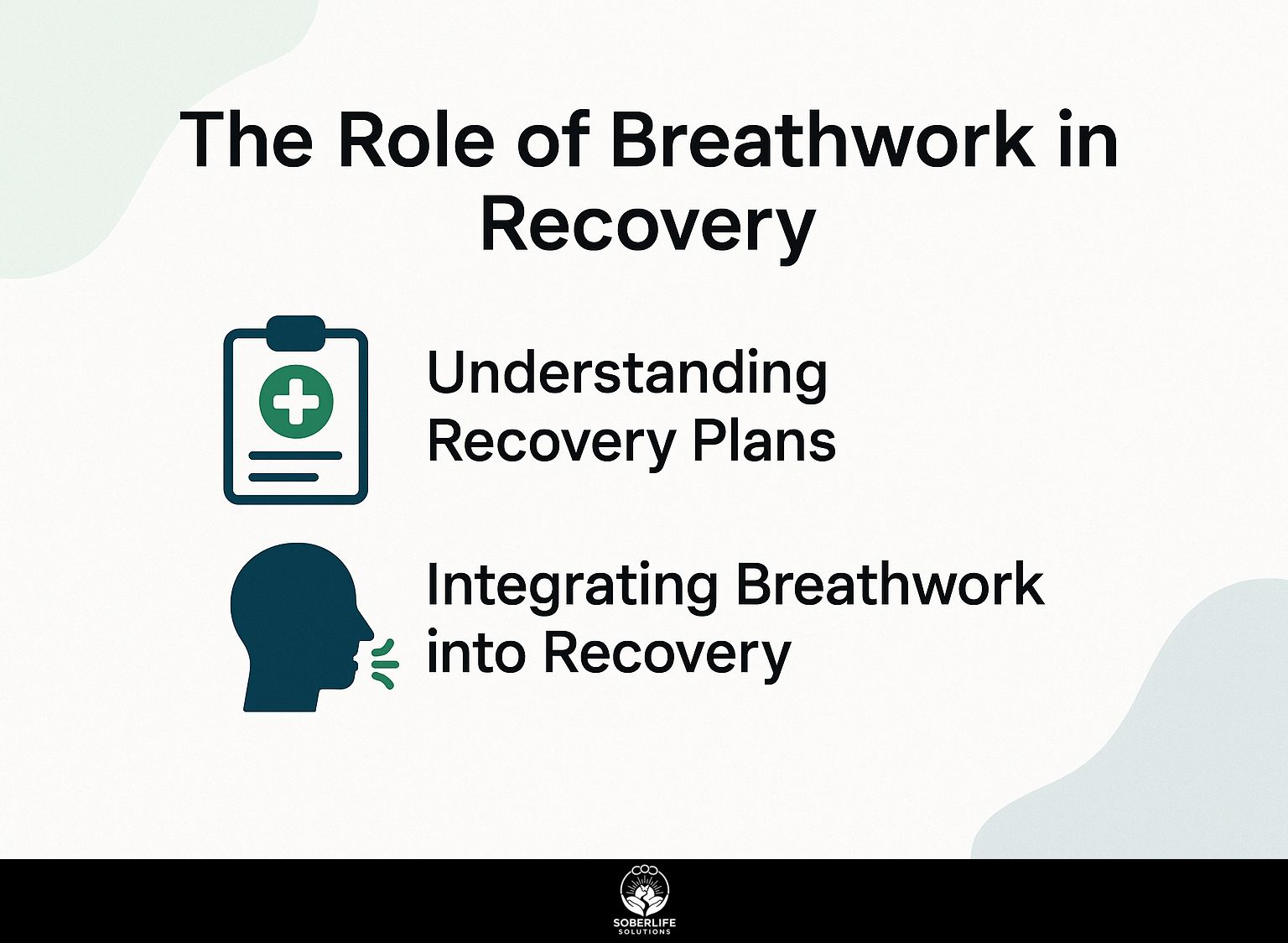 The Role of Breathwork in Recovery

Understanding Recovery Plans

Integrating Breathwork into Recovery

SOBERLIFE
SOLUTIONS